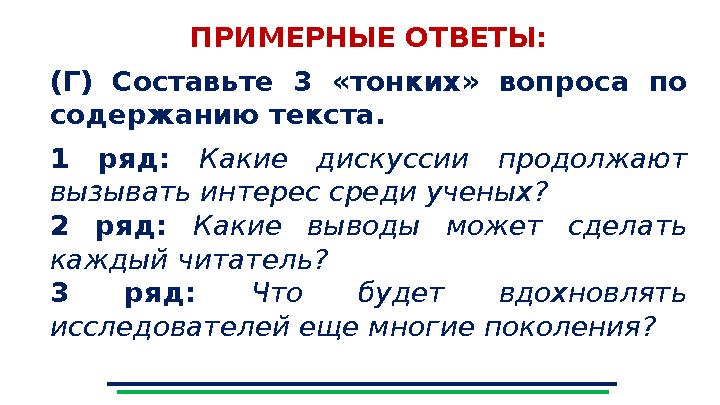 ПРИМЕРНЫЕ ОТВЕТЫ:

(Г) Составьте 3 «тонких» вопроса по содержанию текста.

1 ряд: Какие дискуссии продолжают вызывать интерес среди ученых?
2 ряд: Какие выводы может сделать каждый читатель?
3 ряд: Что будет вдохновлять исследователей еще многие поколения?